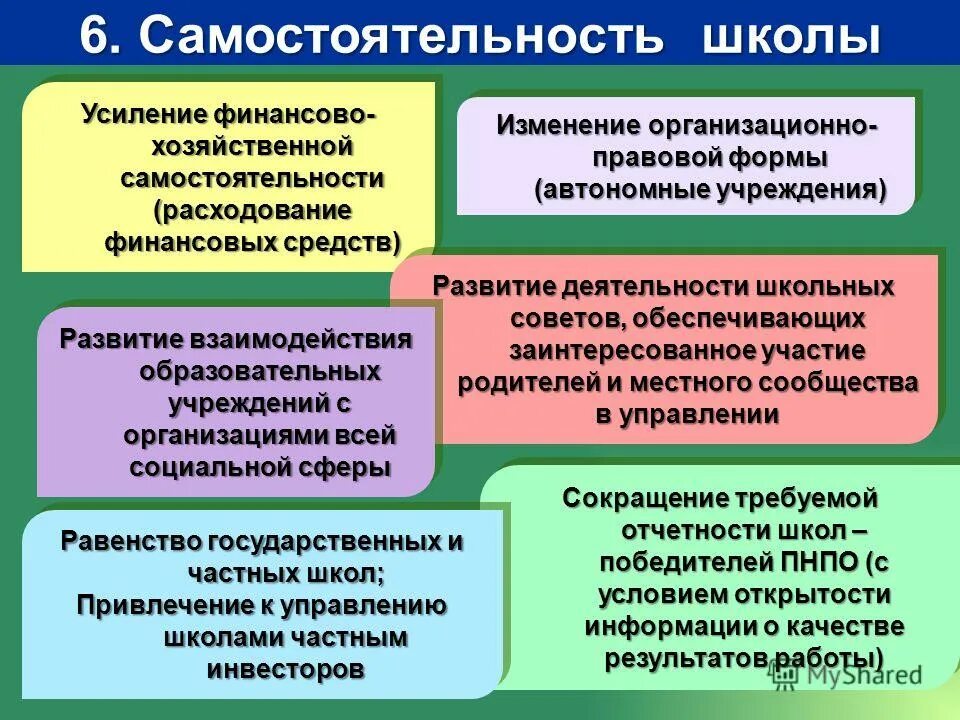 6. Самостоятельность школы

Усиление финансово-хозяйственной самостоятельности (расходование финансовых средств)

Изменение организационно-правовой формы (автономные учреждения)

Развитие деятельности школьных советов, обеспечивающих заинтересованное участие родителей и местного сообщества в управлении

Развитие взаимодействия образовательных учреждений с организациями всей социальной сферы

Равенство государственных и частных школ;
Привлечение к управлению школами частным инвесторов

Сокращение требуемой отчетности школ – победителей ПНПО (с условием открытости информации о качестве результатов работы)

MyShared